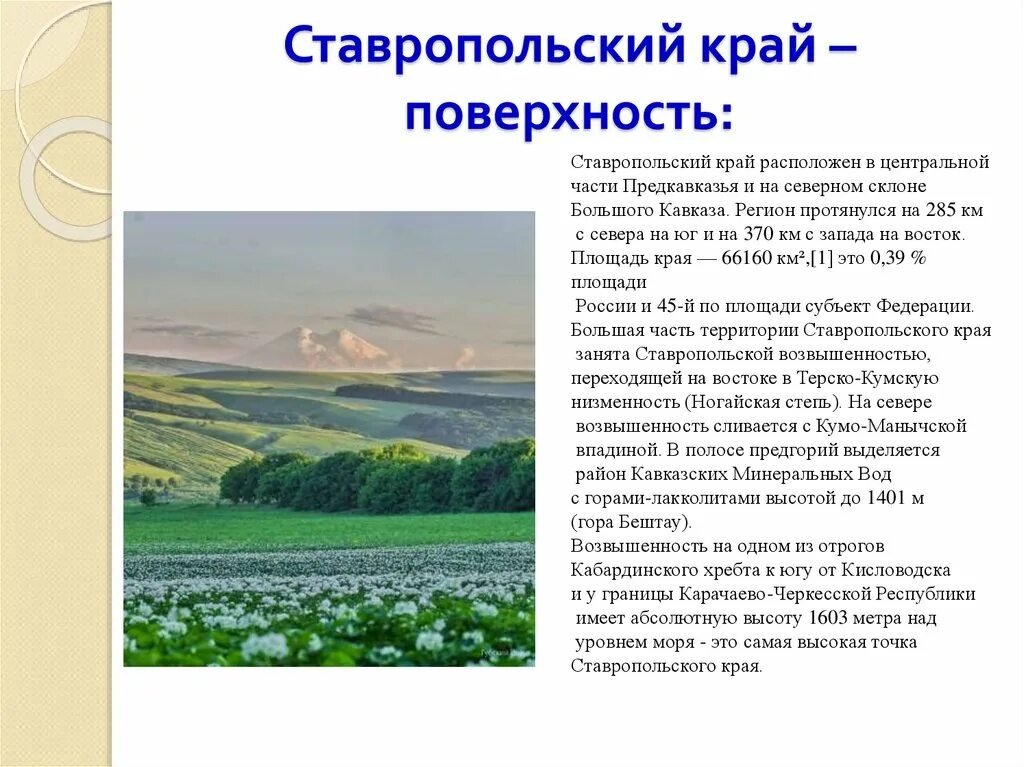 Ставропольский край – поверхность:

Ставропольский край расположен в центральной части Предкавказья и на северном склоне Большого Кавказа. Регион протянулся на 285 км с севера на юг и на 370 км с запада на восток. Площадь края — 66160 км²,[1] это 0,39 % площади России и 45-й по площади субъект Федерации. Большая часть территории Ставропольского края занята Ставропольской возвышенностью, переходящей на востоке в Терско-Кумскую низменность (Ногайская степь). На севере возвышенность сливается с Кумо-Манычской впадиной. В полосе предгорий выделяется район Кавказских Минеральных Вод с горами-лакколитами высотой до 1401 м (гора Бештау). Возвышенность на одном из отрогов Кабардинского хребта к югу от Кисловодска и у границы Карачаево-Черкесской Республики имеет абсолютную высоту 1603 метра над уровнем моря - это самая высокая точка Ставропольского края.